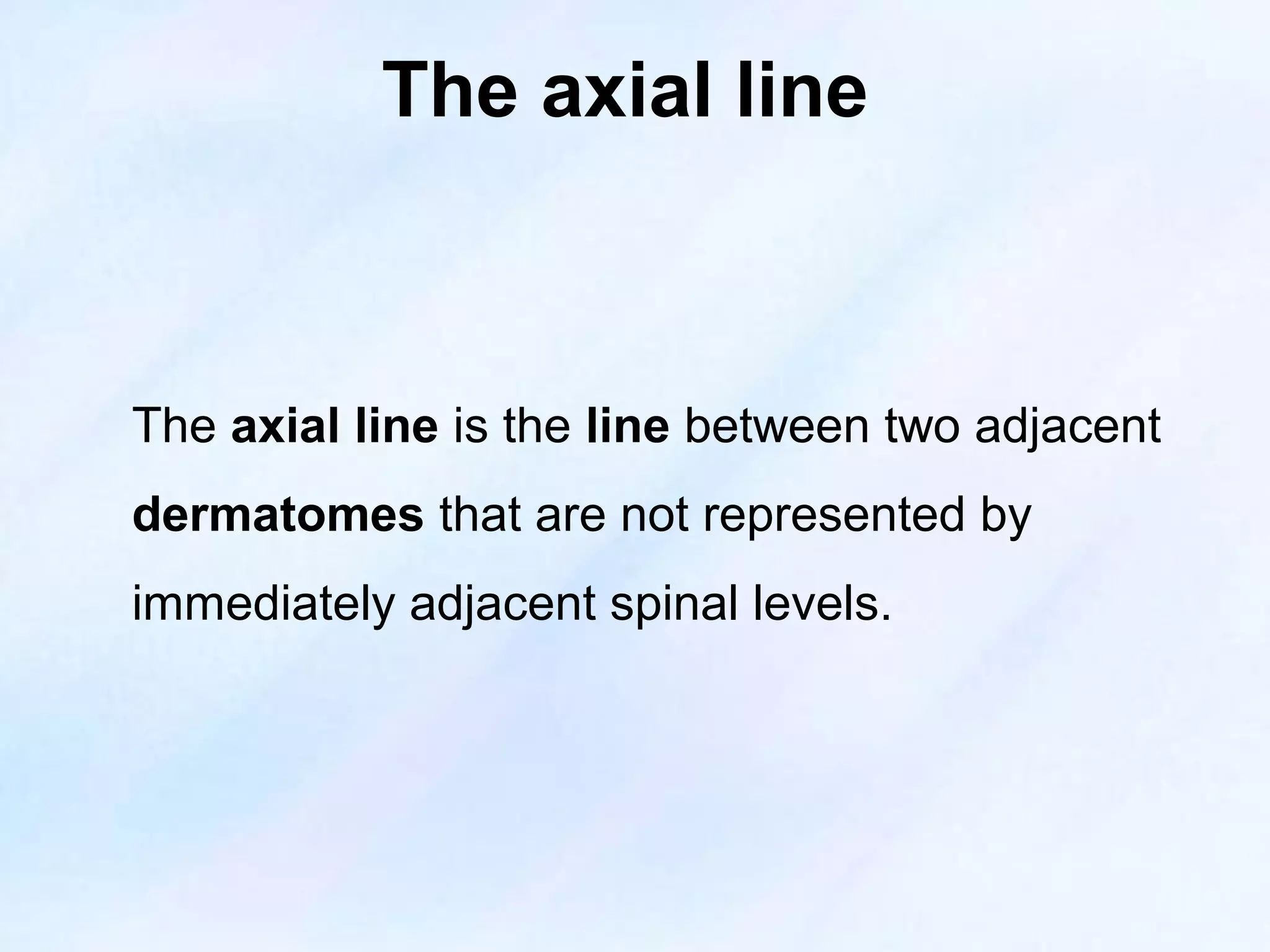 The axial line

The axial line is the line between two adjacent dermatomes that are not represented by immediately adjacent spinal levels.